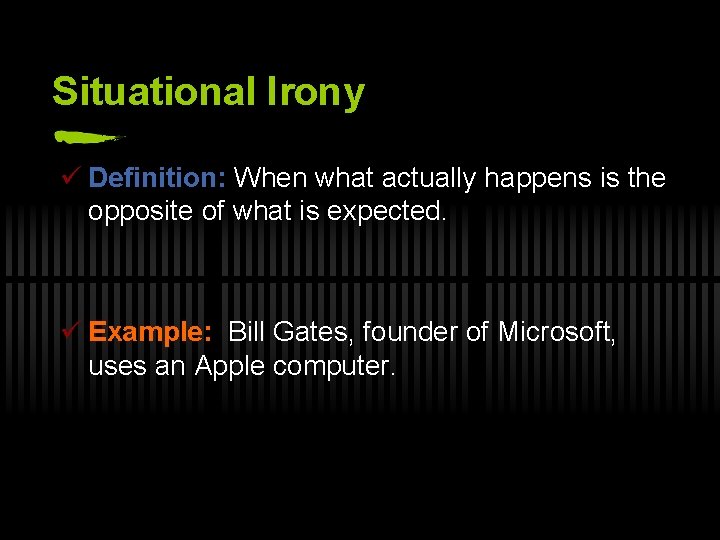 Situational Irony

✓ Definition: When what actually happens is the opposite of what is expected.

✓ Example: Bill Gates, founder of Microsoft, uses an Apple computer.